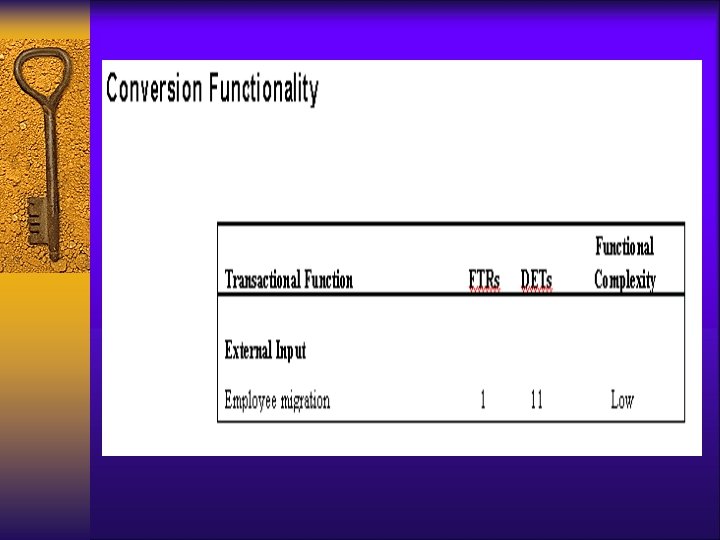 Conversion Functionality

| Transactional Function | FTRs | DETs | Functional Complexity |
|---|---|---|---|
| **External Input** | | | |
| Employee migration | 1 | 11 | Low |